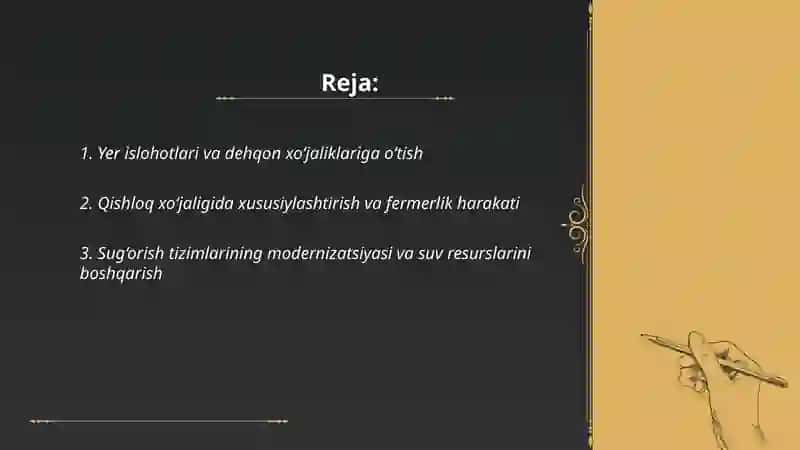 Reja:

1. Yer islohotlari va dehqon xo'jaliklariga o'tish

2. Qishloq xo'jaligida xususiylashtirish va fermerlik harakati

3. Sug'orish tizimlarining modernizatsiyasi va suv resurslarini boshqarish